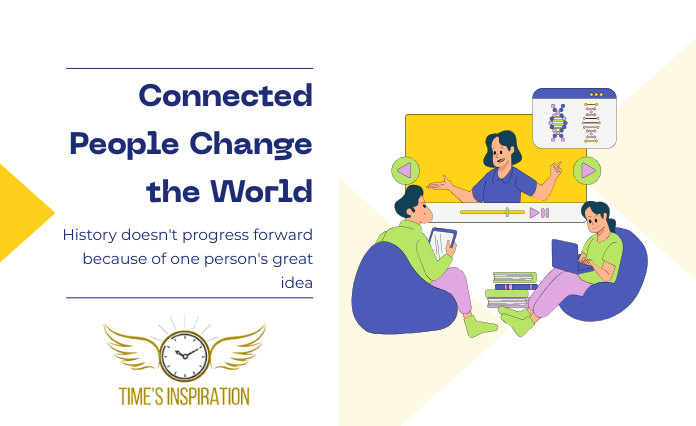 Connected People Change the World

History doesn't progress forward because of one person's great idea

TIME'S INSPIRATION